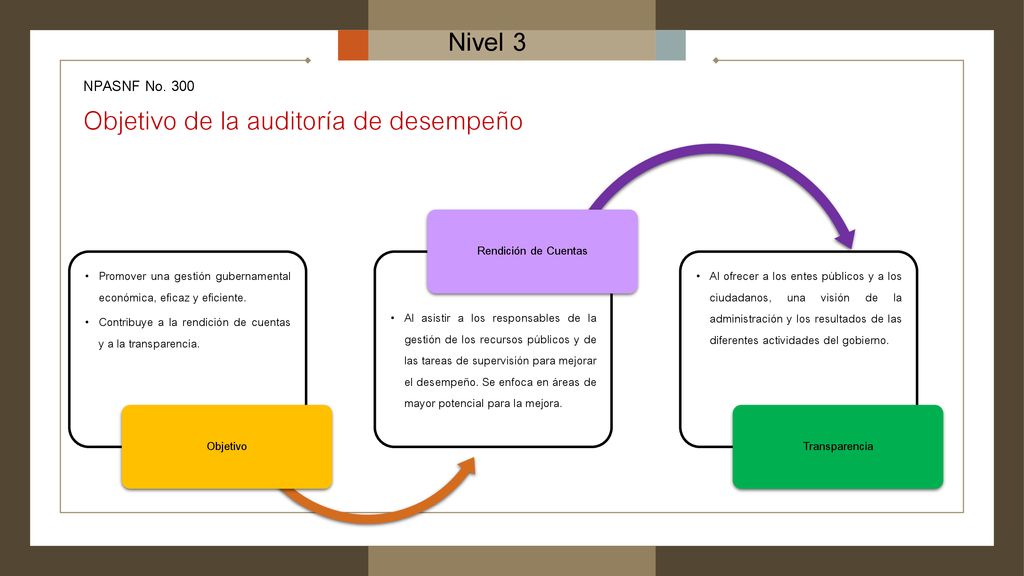 Nivel 3

NPASNF No. 300

Objetivo de la auditoría de desempeño

• Promover una gestión gubernamental económica, eficaz y eficiente.
• Contribuye a la rendición de cuentas y a la transparencia.

Objetivo

Rendición de Cuentas

• Al asistir a los responsables de la gestión de los recursos públicos y de las tareas de supervisión para mejorar el desempeño. Se enfoca en áreas de mayor potencial para la mejora.

• Al ofrecer a los entes públicos y a los ciudadanos, una visión de la administración y los resultados de las diferentes actividades del gobierno.

Transparencia